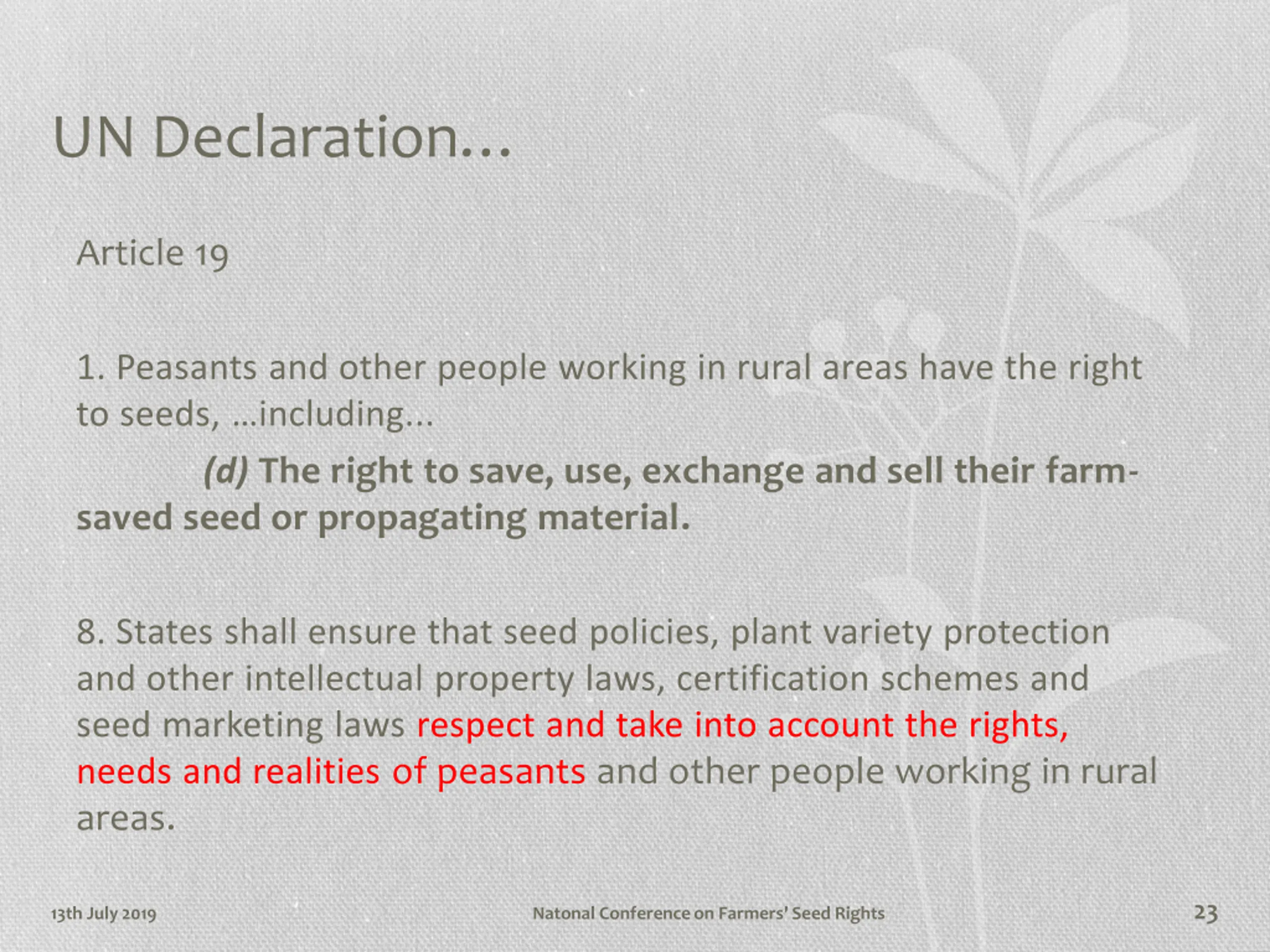 UN Declaration…

Article 19

1. Peasants and other people working in rural areas have the right to seeds, …including...

(d) The right to save, use, exchange and sell their farm-saved seed or propagating material.

8. States shall ensure that seed policies, plant variety protection and other intellectual property laws, certification schemes and seed marketing laws respect and take into account the rights, needs and realities of peasants and other people working in rural areas.

13th July 2019

Natonal Conference on Farmers' Seed Rights

23